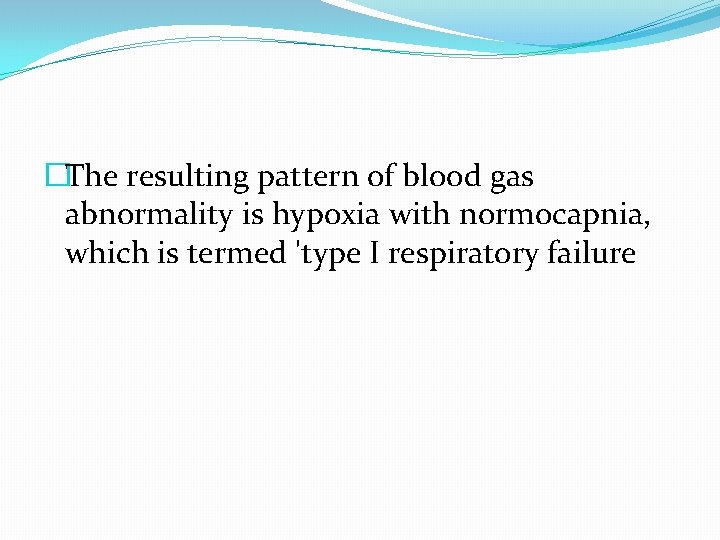 The resulting pattern of blood gas abnormality is hypoxia with normocapnia, which is termed 'type I respiratory failure